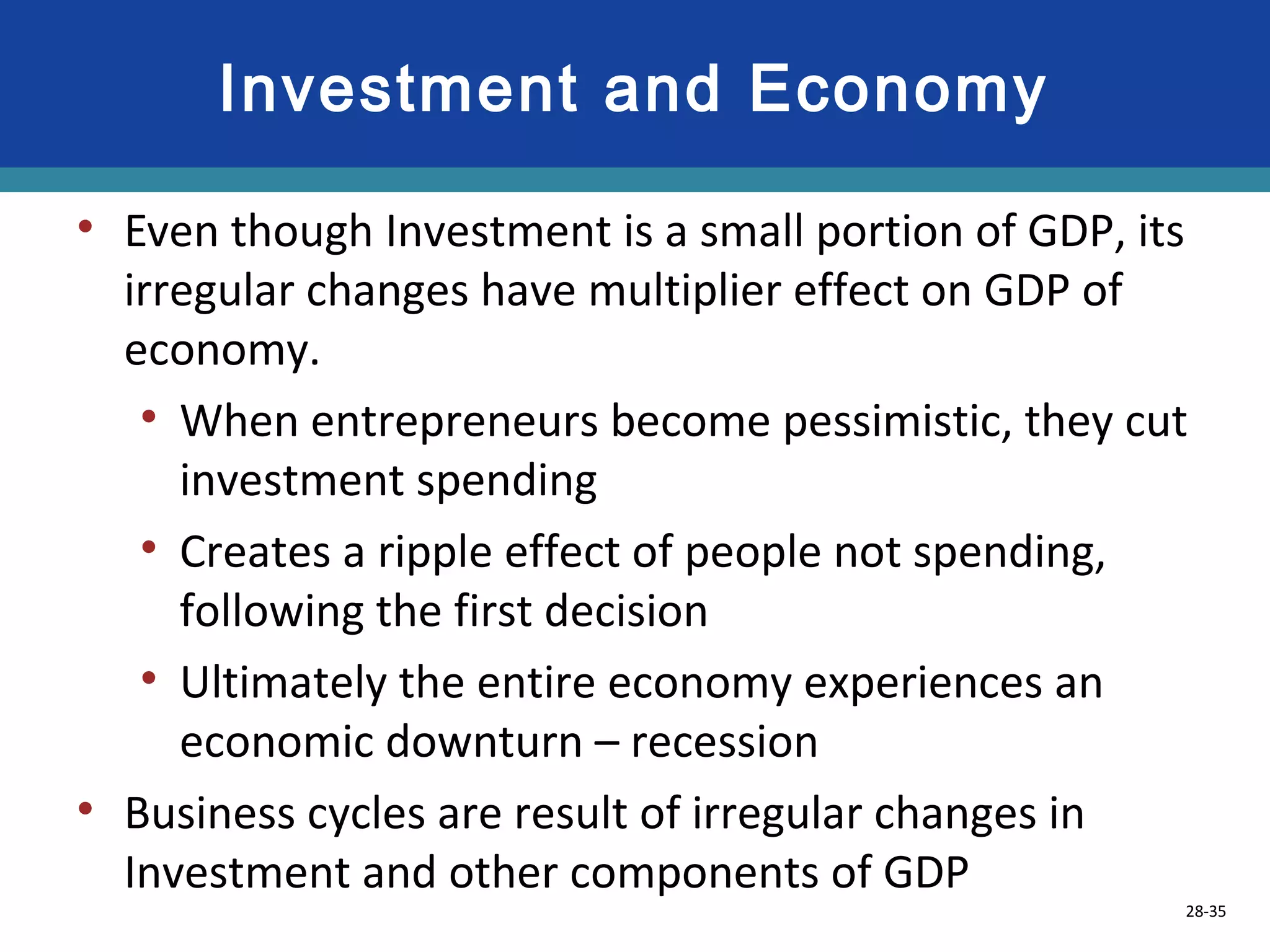 Investment and Economy

• Even though Investment is a small portion of GDP, its irregular changes have multiplier effect on GDP of economy.
  • When entrepreneurs become pessimistic, they cut investment spending
  • Creates a ripple effect of people not spending, following the first decision
  • Ultimately the entire economy experiences an economic downturn – recession
• Business cycles are result of irregular changes in Investment and other components of GDP

28-35